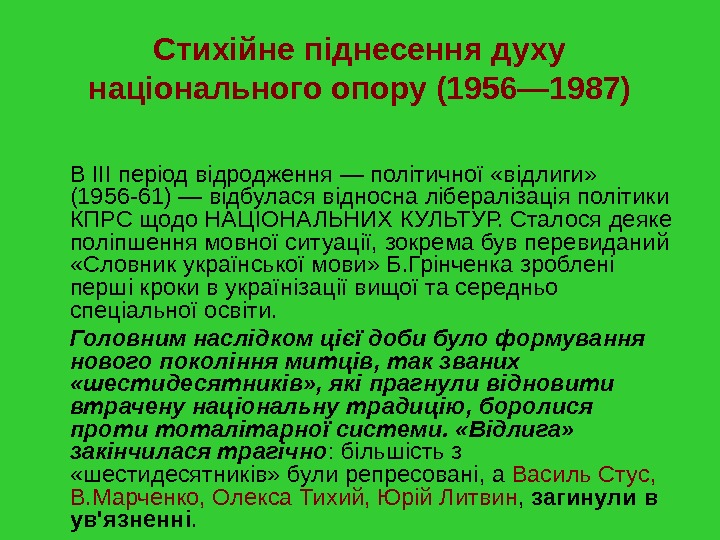 Стихійне піднесення духу національного опору (1956—1987)

В ІІІ період відродження — політичної «відлиги» (1956-61) — відбулася відносна лібералізація політики КПРС щодо НАЦІОНАЛЬНИХ КУЛЬТУР. Сталося деяке поліпшення мовної ситуації, зокрема був перевиданий «Словник української мови» Б.Грінченка зроблені перші кроки в українізації вищої та середньо спеціальної освіти.

Головним наслідком цієї доби було формування нового покоління митців, так званих «шестидесятників», які прагнули відновити втрачену національну традицію, боролися проти тоталітарної системи. «Відлига» закінчилася трагічно: більшість з «шестидесятників» були репресовані, а Василь Стус, В.Марченко, Олекса Тихий, Юрій Литвин, загинули в ув'язненні.